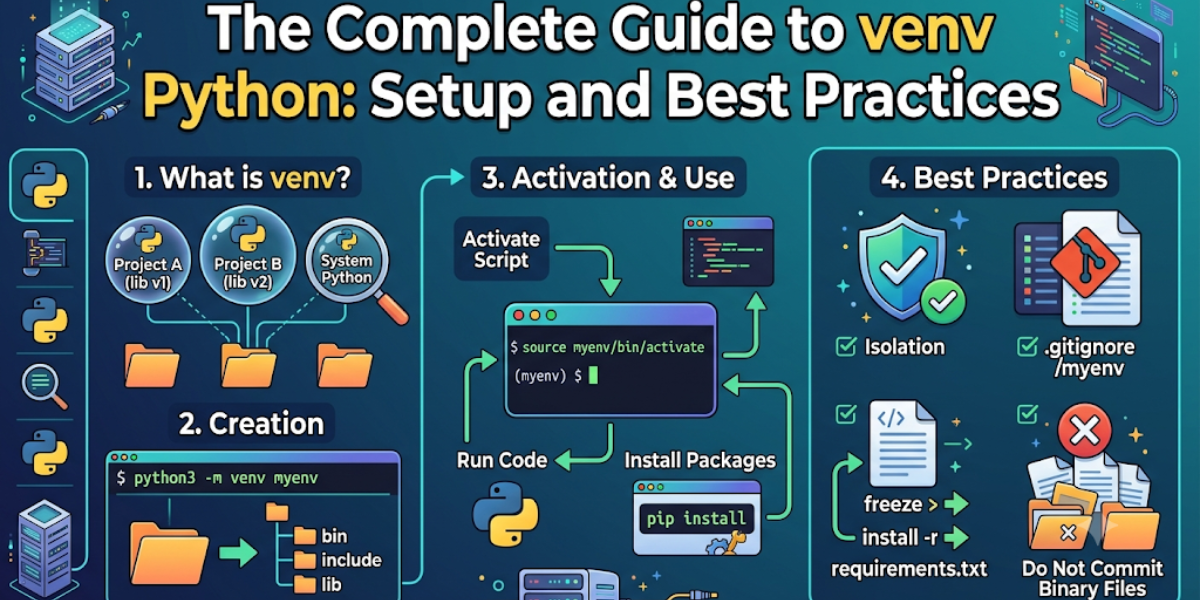 The Complete Guide to venv Python: Setup and Best Practices

1. What is venv?

Project A (lib v1)

Project B (lib v2)

System Python

2. Creation

$ python3 -m venv myenv

bin

include

lib

3. Activation & Use

Activate Script

$ source myenv/bin/activate

(myenv) $

Run Code

Install Packages

pip install

4. Best Practices

Isolation

.gitignore /myenv

</>

freeze >

install -r

requirements.txt

Do Not Commit Binary Files